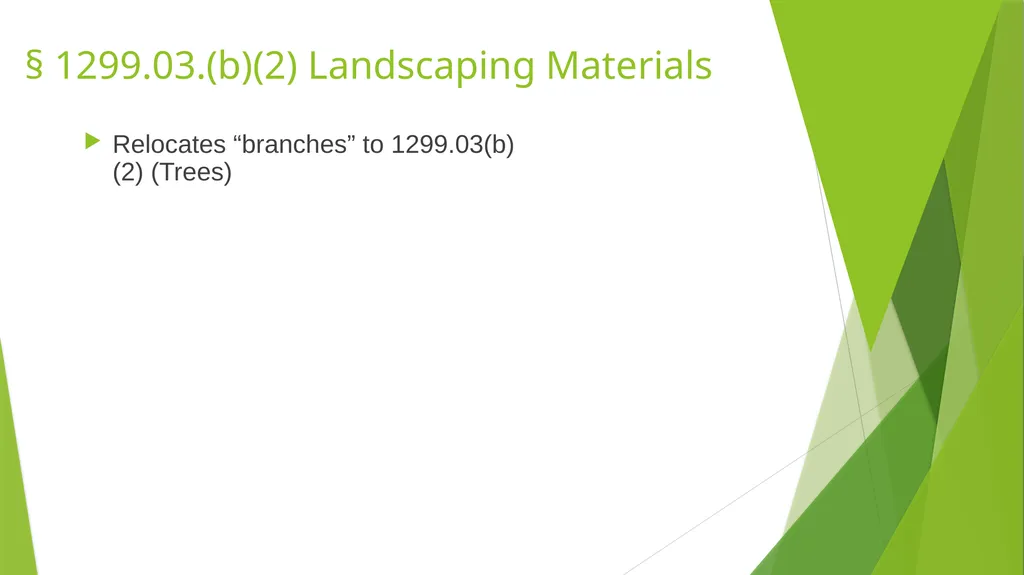 § 1299.03.(b)(2) Landscaping Materials

Relocates “branches” to 1299.03(b)(2) (Trees)